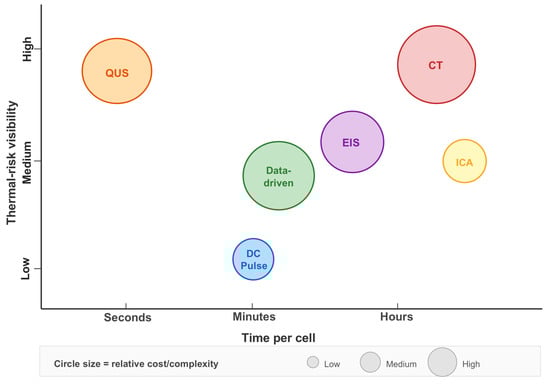 Thermal-risk visibility

High

Medium

Low

QUS

CT

EIS

ICA

Data-driven

DC Pulse

Seconds

Minutes

Hours

Time per cell

Circle size = relative cost/complexity

Low

Medium

High